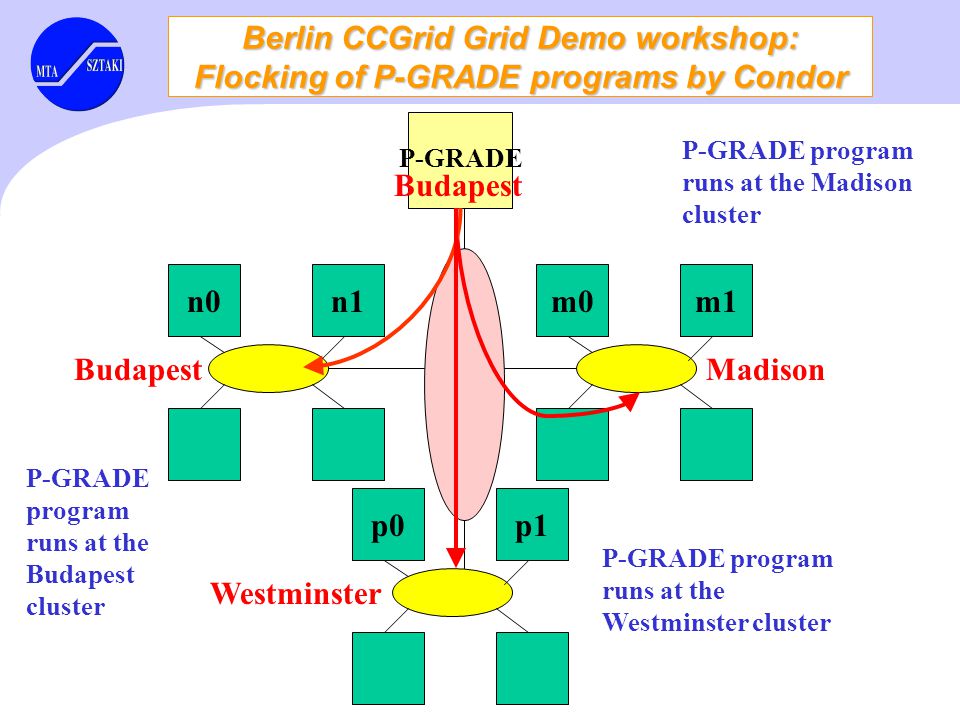 MTA SZTAKI

Berlin CCGrid Grid Demo workshop: Flocking of P-GRADE programs by Condor

P-GRADE
Budapest

P-GRADE program runs at the Madison cluster

n0
n1
m0
m1

Budapest
Madison

P-GRADE program runs at the Budapest cluster

p0
p1

Westminster

P-GRADE program runs at the Westminster cluster